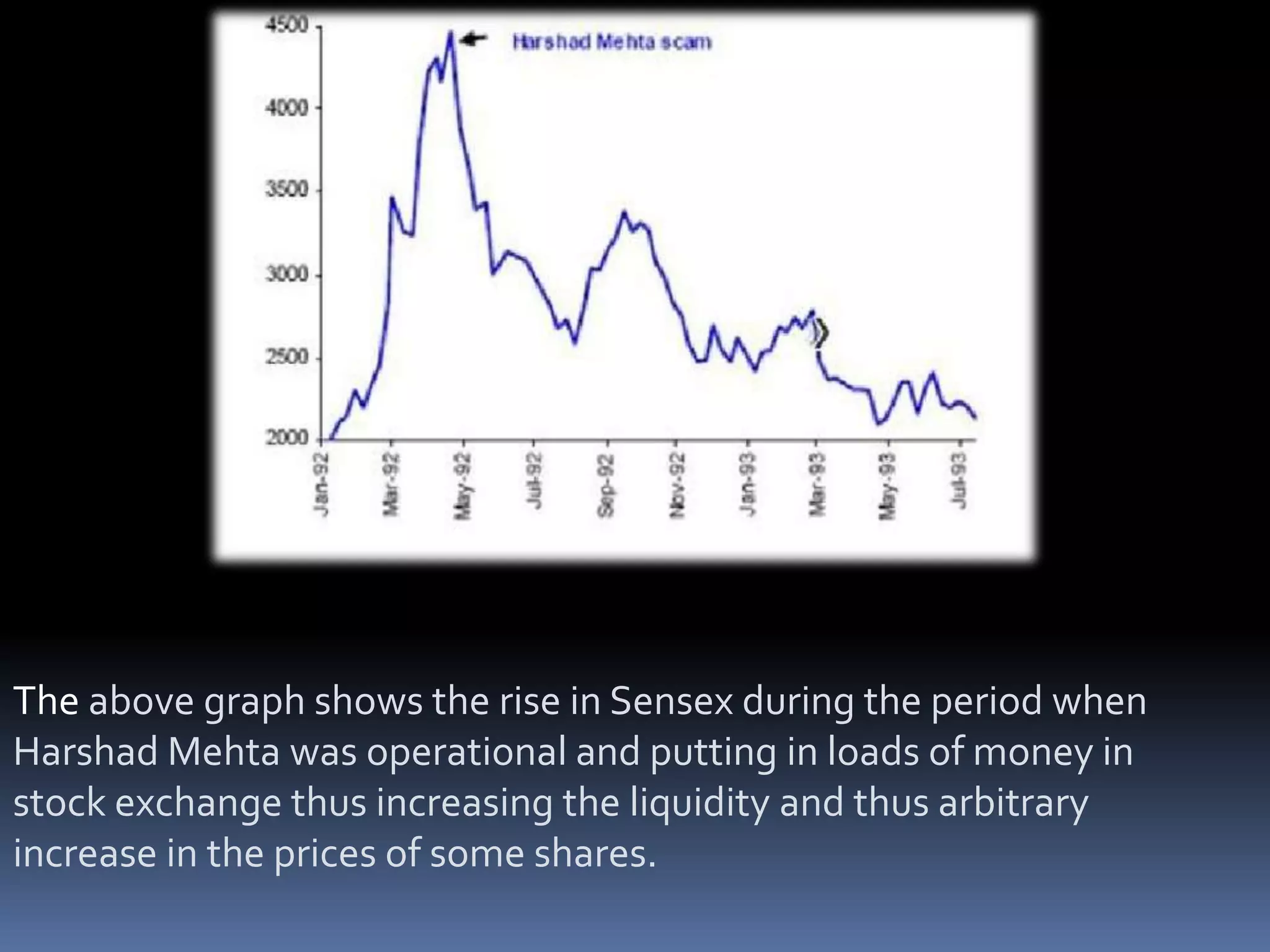 4500
4000
3500
3000
2500
2000

Harshad Mehta scam

Jan-92
Mar-92
May-92
Jul-92
Sep-92
Nov-92
Jan-93
Mar-93
May-93
Jul-93

The above graph shows the rise in Sensex during the period when Harshad Mehta was operational and putting in loads of money in stock exchange thus increasing the liquidity and thus arbitrary increase in the prices of some shares.